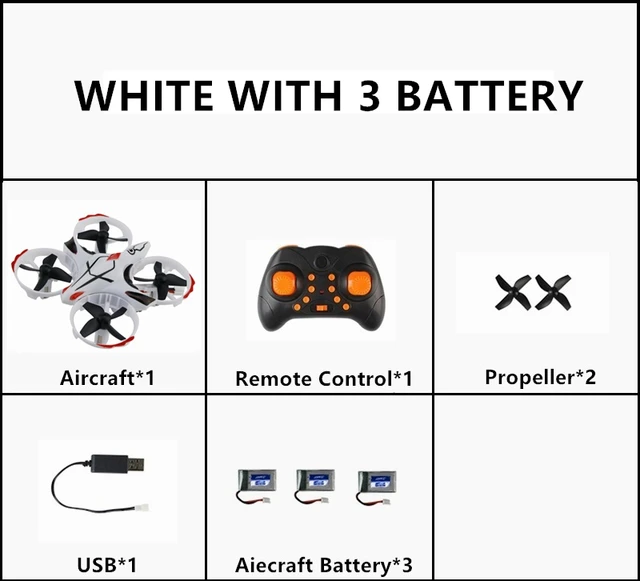 WHITE WITH 3 BATTERY

Aircraft*1

Remote Control*1

Propeller*2

USB*1

Aiecraft Battery*3